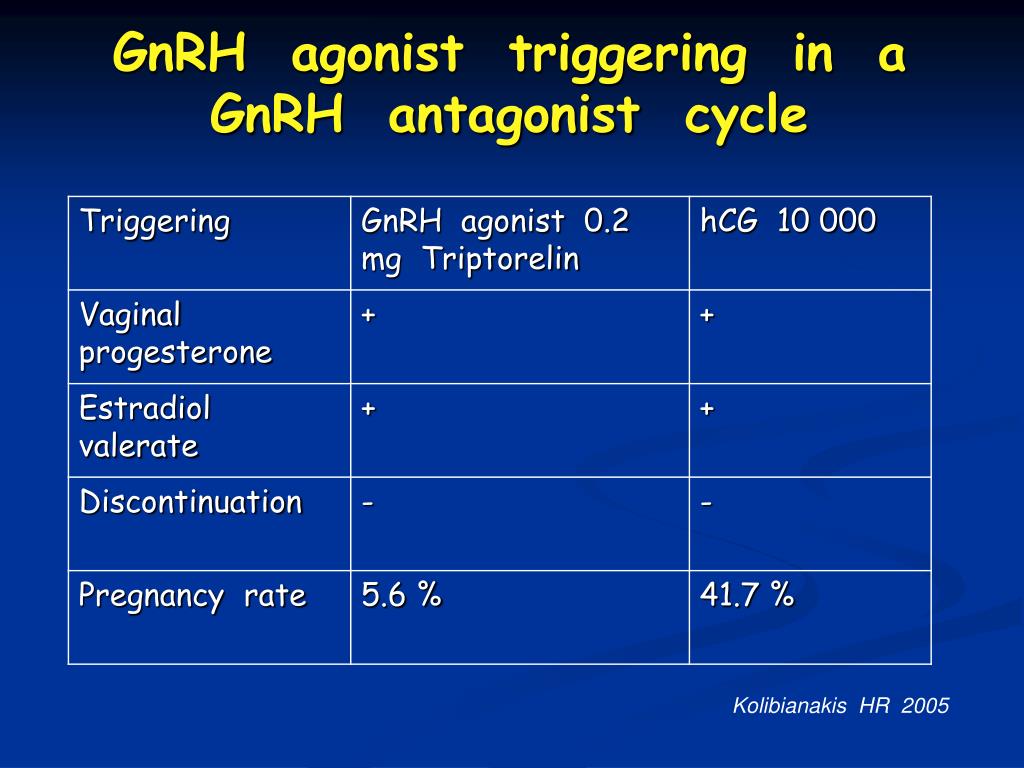 GnRH agonist triggering in a GnRH antagonist cycle

| Triggering | GnRH agonist 0.2 mg Triptorelin | hCG 10 000 |
|---|---|---|
| Vaginal progesterone | + | + |
| Estradiol valerate | + | + |
| Discontinuation | - | - |
| Pregnancy rate | 5.6 % | 41.7 % |

Kolibianakis HR 2005